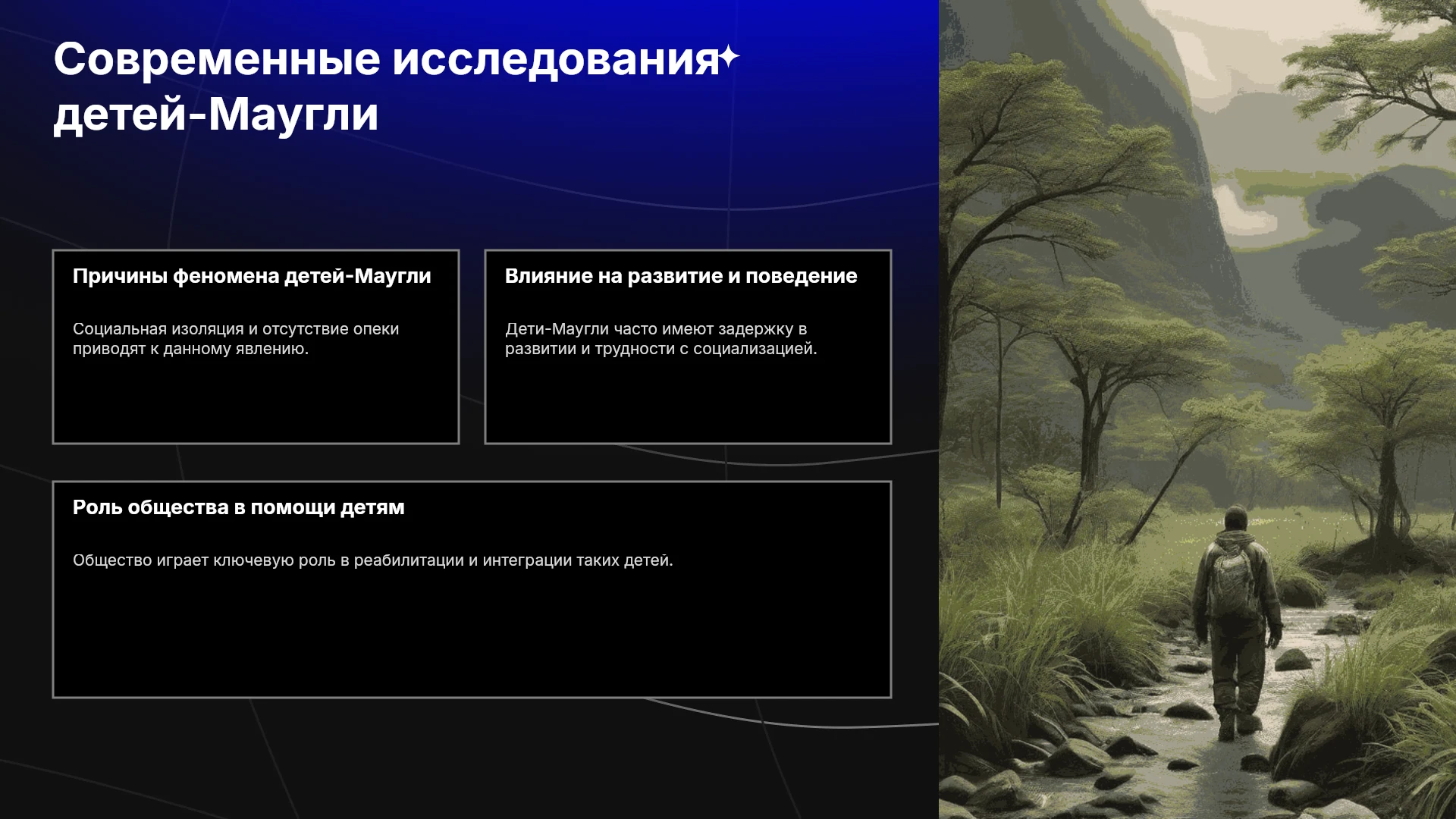 Современные исследования детей-Маугли

Причины феномена детей-Маугли

Социальная изоляция и отсутствие опеки приводят к данному явлению.

Влияние на развитие и поведение

Дети-Маугли часто имеют задержку в развитии и трудности с социализацией.

Роль общества в помощи детям

Общество играет ключевую роль в реабилитации и интеграции таких детей.